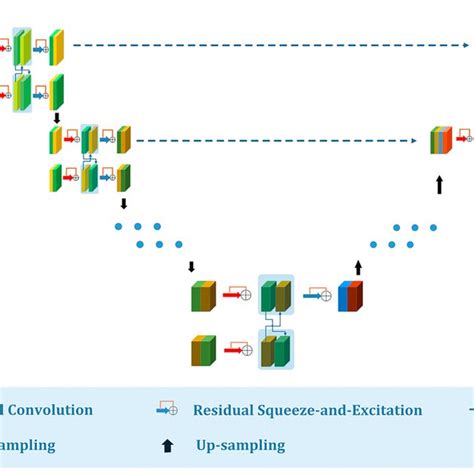 Convolution
Residual Squeeze-and-Excitation
ampling
Up-sampling